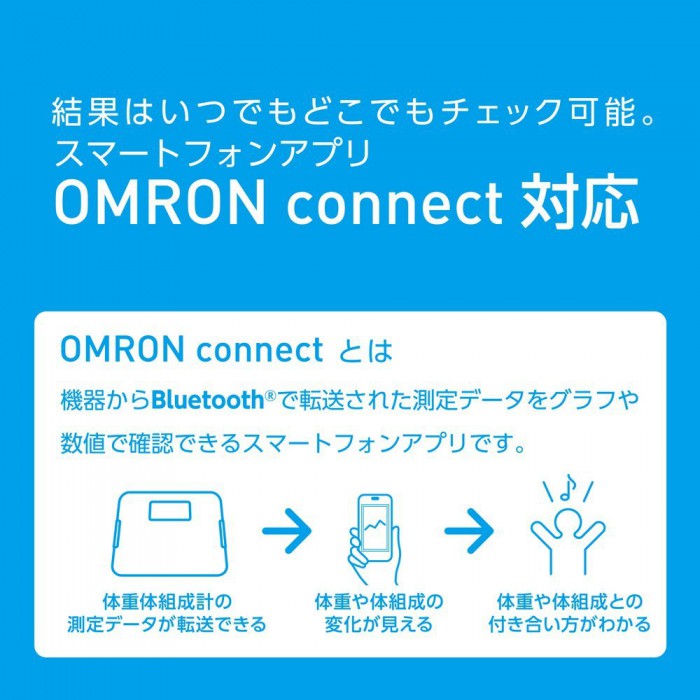 結果はいつでもどこでもチェック可能。
スマートフォンアプリ
OMRON connect 対応

OMRON connect とは

機器からBluetooth®で転送された測定データをグラフや数値で確認できるスマートフォンアプリです。

体重体組成計の測定データが転送できる

体重や体組成の変化が見える

体重や体組成との付き合い方がわかる